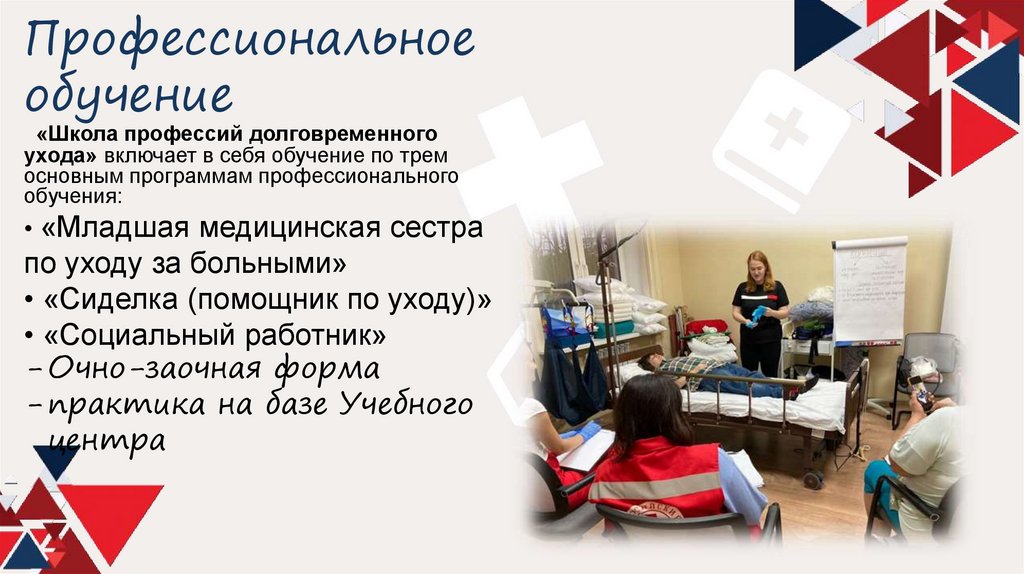 Профессиональное обучение

«Школа профессий долговременного ухода» включает в себя обучение по трем основным программам профессионального обучения:

• «Младшая медицинская сестра по уходу за больными»
• «Сиделка (помощник по уходу)»
• «Социальный работник»
- Очно-заочная форма
- практика на базе Учебного центра